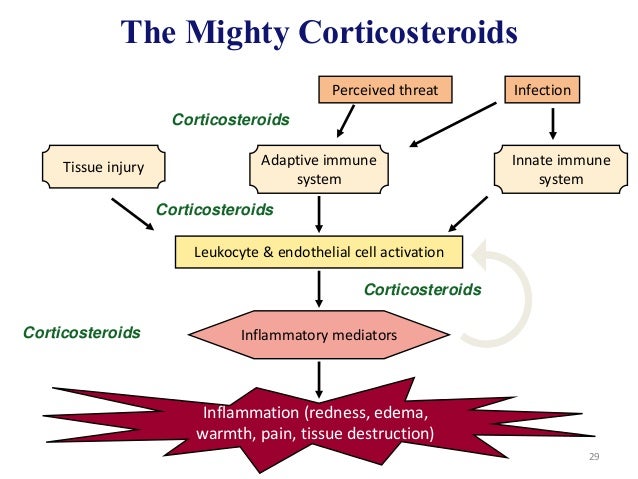 The Mighty Corticosteroids

Perceived threat

Infection

Corticosteroids

Tissue injury

Adaptive immune system

Innate immune system

Corticosteroids

Leukocyte & endothelial cell activation

Corticosteroids

Corticosteroids

Inflammatory mediators

Inflammation (redness, edema, warmth, pain, tissue destruction)

29